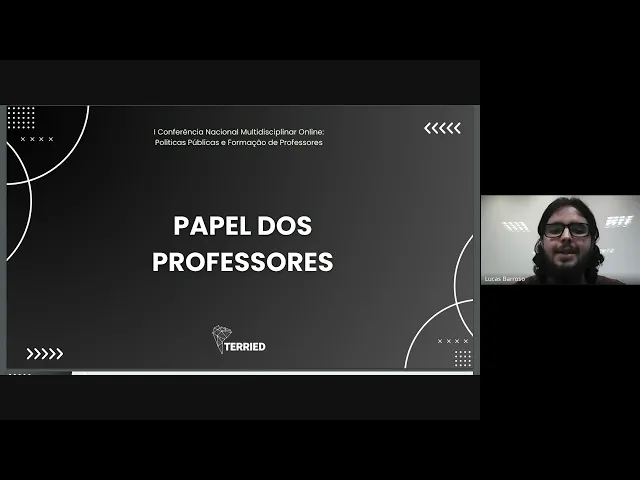 I Conferência Nacional Multidisciplinar Online: Políticas Públicas e Formação de Professores

PAPEL DOS PROFESSORES

TERRIED

Lucas Barroso